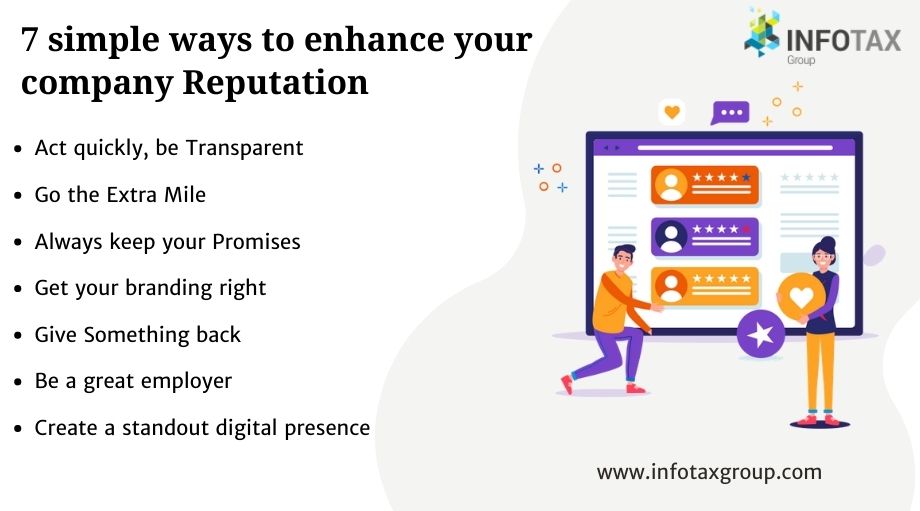 7 simple ways to enhance your company Reputation

INFOTAX
Group

- Act quickly, be Transparent
- Go the Extra Mile
- Always keep your Promises
- Get your branding right
- Give Something back
- Be a great employer
- Create a standout digital presence

www.infotaxgroup.com